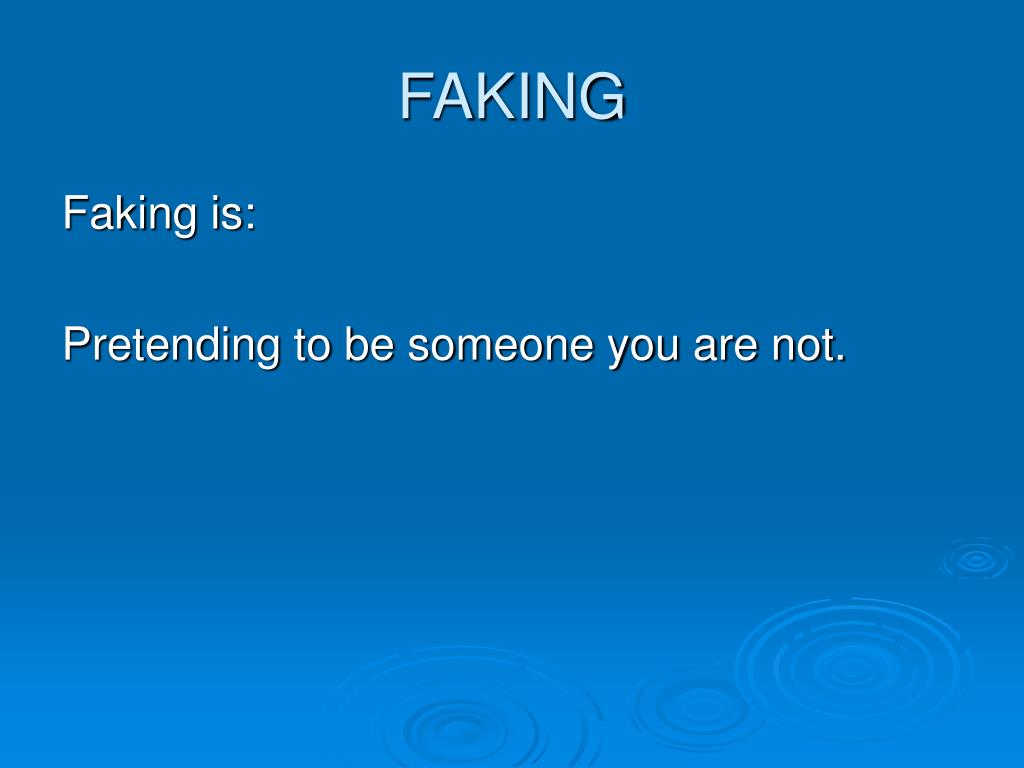 FAKING

Faking is:

Pretending to be someone you are not.